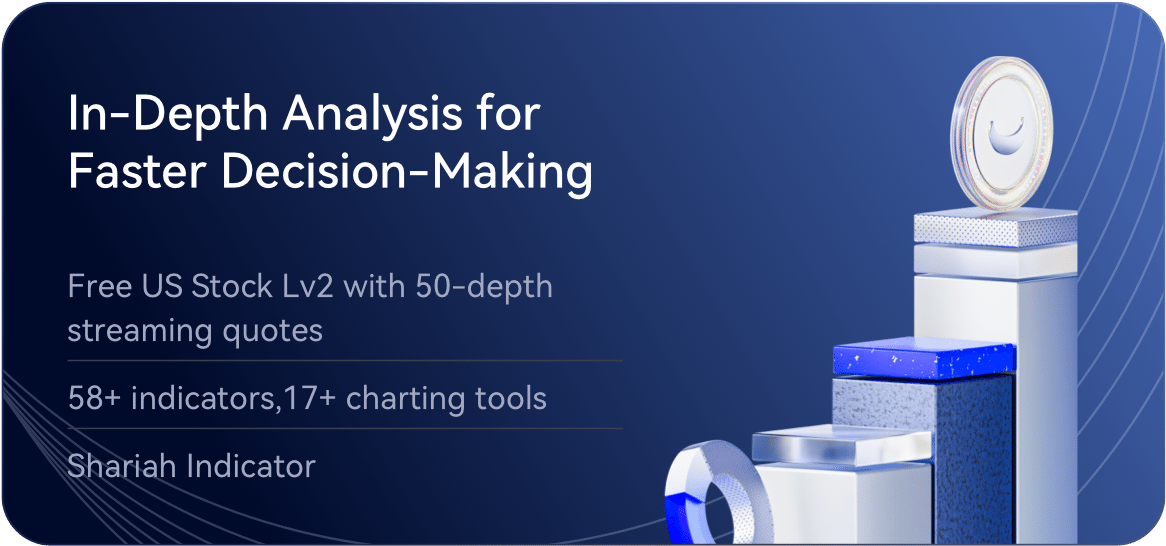 In-Depth Analysis for Faster Decision-Making

Free US Stock Lv2 with 50-depth streaming quotes

58+ indicators,17+ charting tools

Shariah Indicator